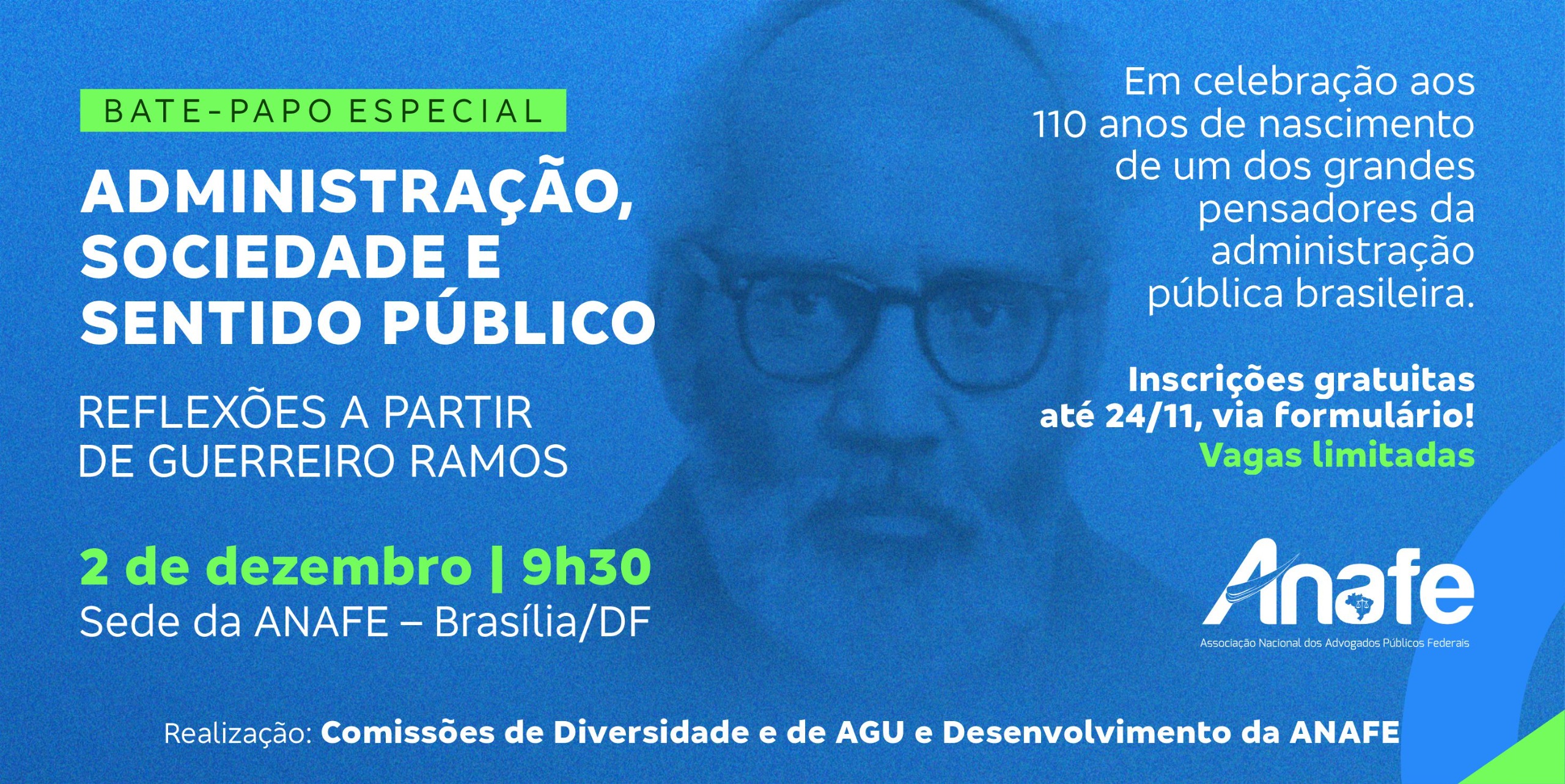 BATE-PAPO ESPECIAL

ADMINISTRAÇÃO, SOCIEDADE E SENTIDO PÚBLICO

REFLEXÕES A PARTIR DE GUERREIRO RAMOS

2 de dezembro | 9h30
Sede da ANAFE – Brasília/DF

Em celebração aos 110 anos de nascimento de um dos grandes pensadores da administração pública brasileira.

Inscrições gratuitas até 24/11, via formulário!
Vagas limitadas

Anafe
Associação Nacional dos Advogados Públicos Federais

Realização: Comissões de Diversidade e de AGU e Desenvolvimento da ANAFE